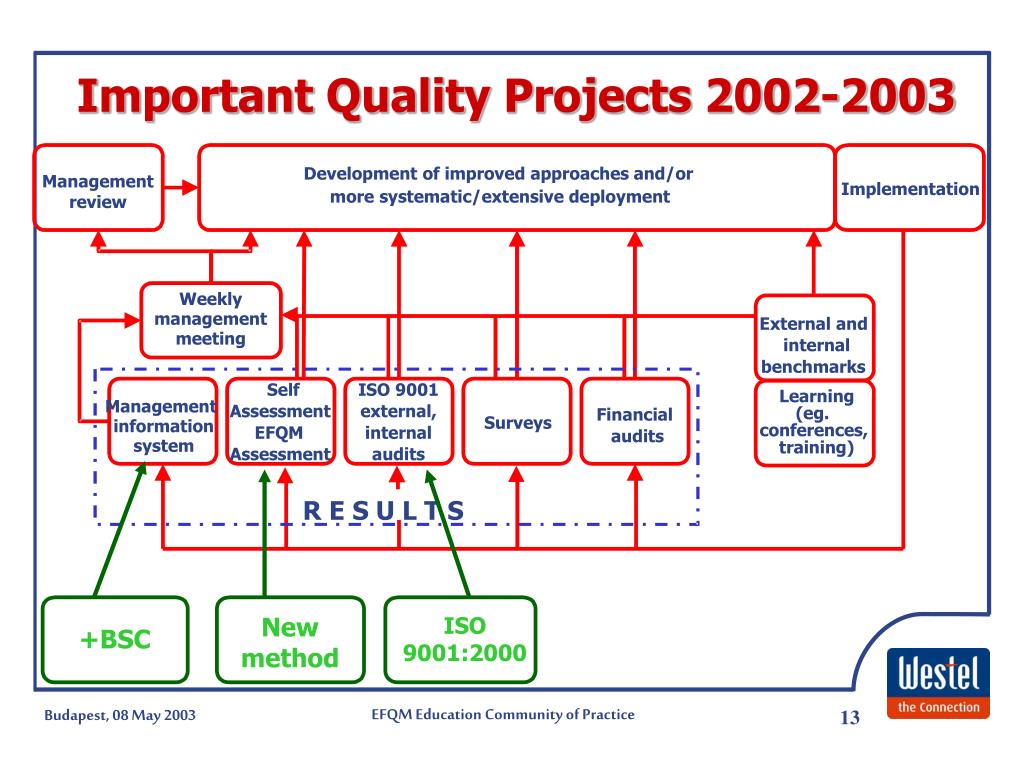 Important Quality Projects 2002-2003

Management review

Development of improved approaches and/or more systematic/extensive deployment

Implementation

Weekly management meeting

External and internal benchmarks

Management information system

Self Assessment EFQM Assessment

ISO 9001 external, internal audits

Surveys

Financial audits

Learning (eg. conferences, training)

R E S U L T S

+BSC

New method

ISO 9001:2000

Westel
the Connection

Budapest, 08 May 2003

EFQM Education Community of Practice

13